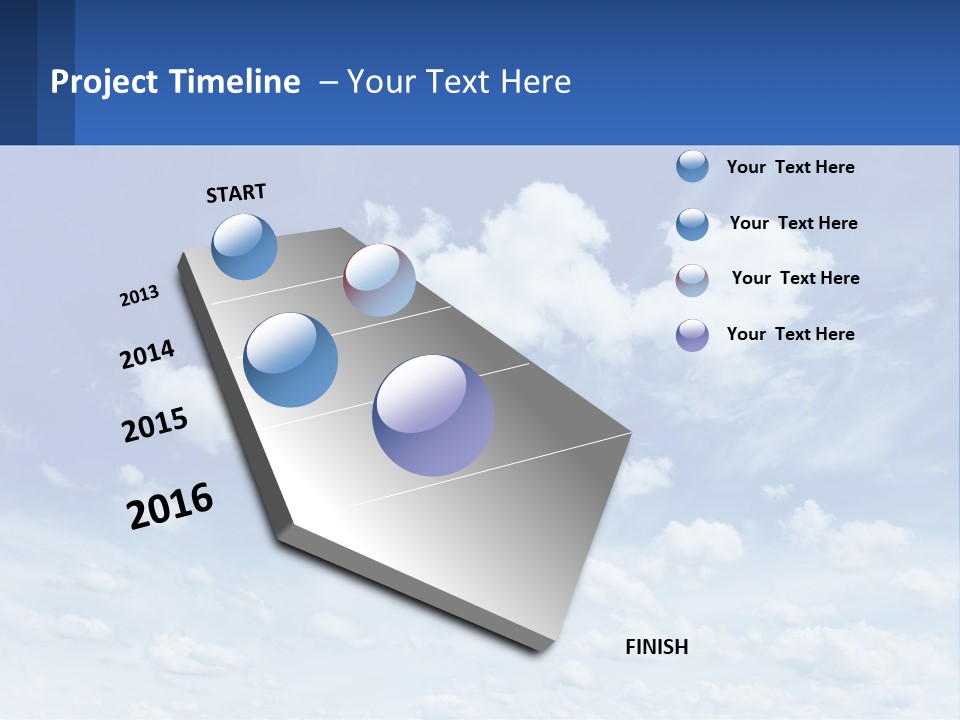 Project Timeline – Your Text Here

START

2013

2014

2015

2016

FINISH

Your Text Here

Your Text Here

Your Text Here

Your Text Here